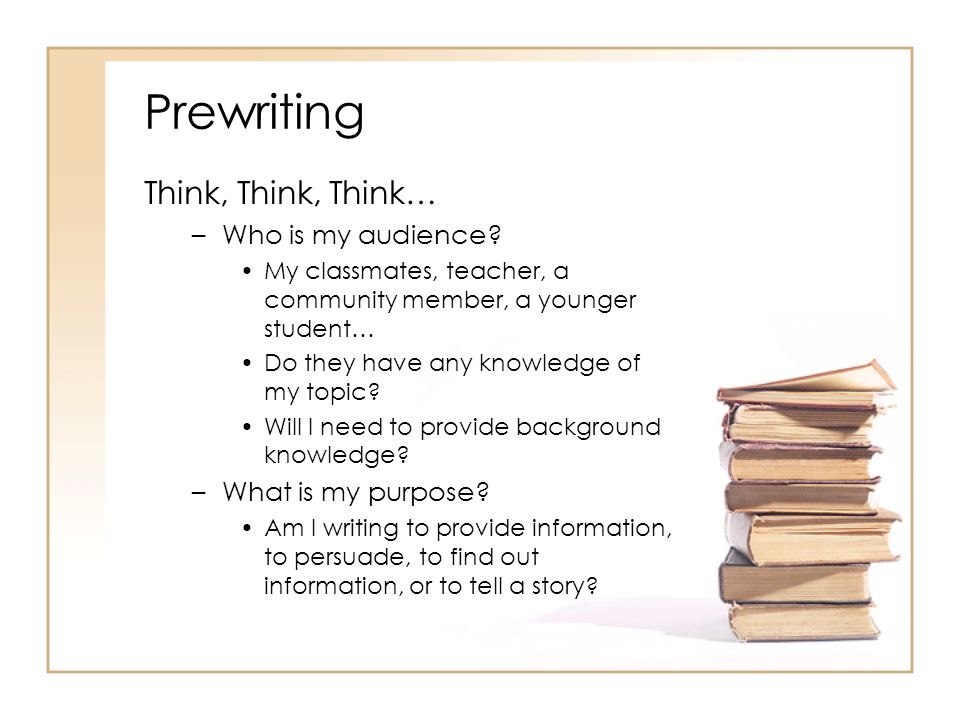 Prewriting

Think, Think, Think…

– Who is my audience?

• My classmates, teacher, a community member, a younger student…

• Do they have any knowledge of my topic?

• Will I need to provide background knowledge?

– What is my purpose?

• Am I writing to provide information, to persuade, to find out information, or to tell a story?